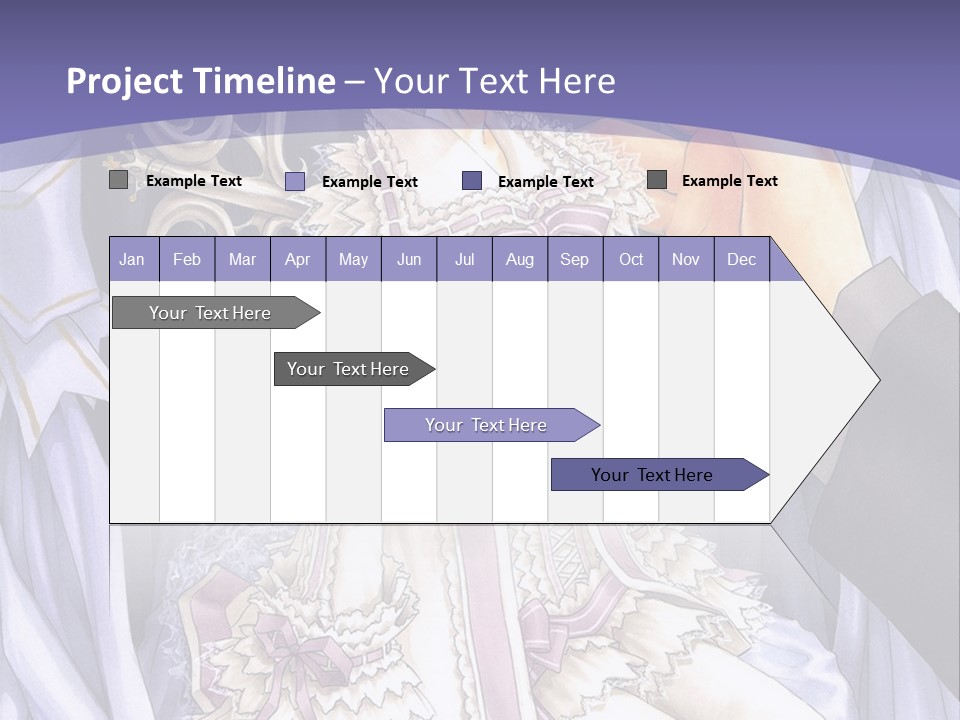 Project Timeline – Your Text Here

Example Text
Example Text
Example Text
Example Text

| Jan | Feb | Mar | Apr | May | Jun | Jul | Aug | Sep | Oct | Nov | Dec |
|---|---|---|---|---|---|---|---|---|---|---|---|

Your Text Here
Your Text Here
Your Text Here
Your Text Here